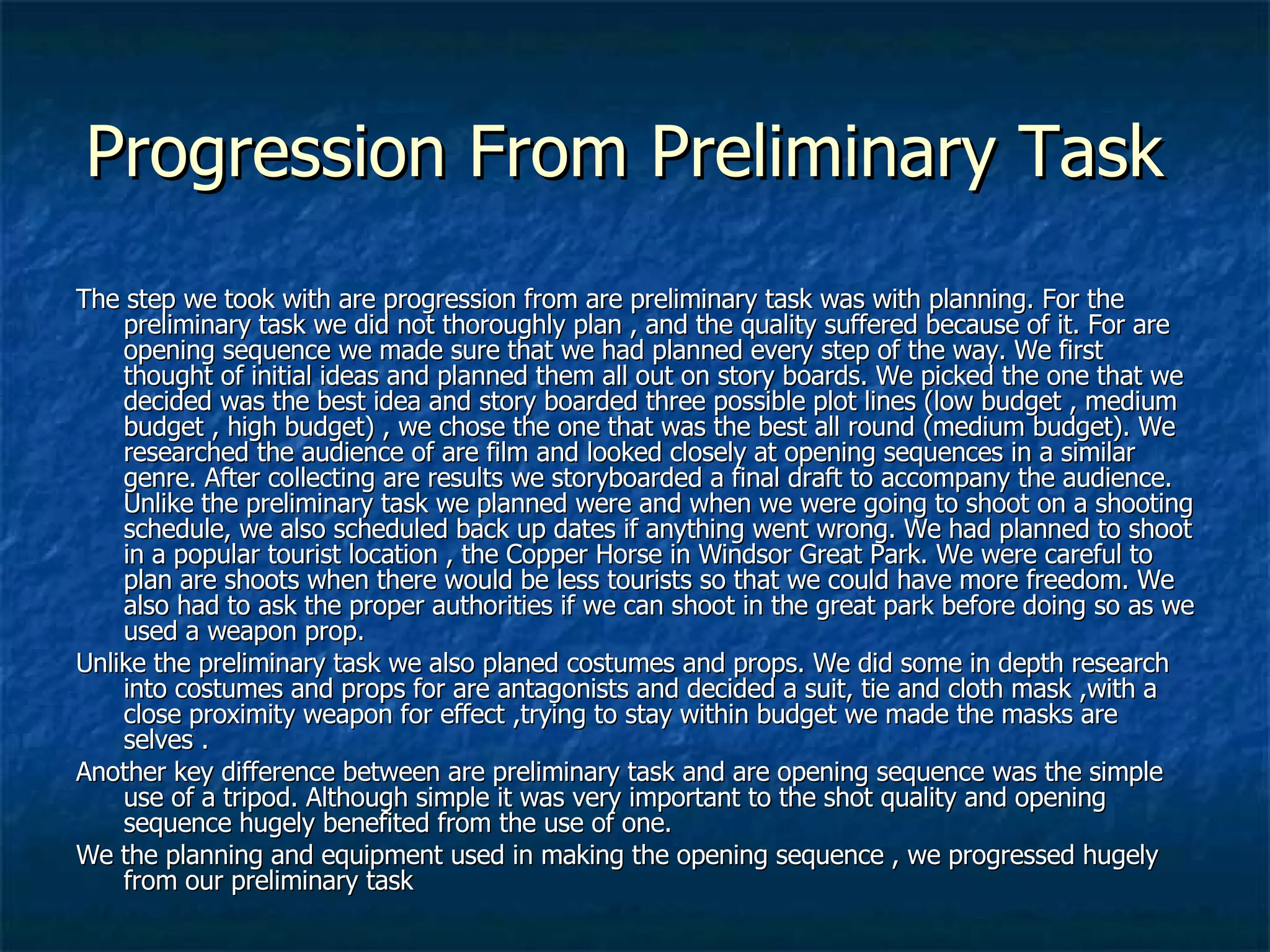 Progression From Preliminary Task

The step we took with are progression from are preliminary task was with planning. For the preliminary task we did not thoroughly plan , and the quality suffered because of it. For are opening sequence we made sure that we had planned every step of the way. We first thought of initial ideas and planned them all out on story boards. We picked the one that we decided was the best idea and story boarded three possible plot lines (low budget , medium budget , high budget) , we chose the one that was the best all round (medium budget). We researched the audience of are film and looked closely at opening sequences in a similar genre. After collecting are results we storyboarded a final draft to accompany the audience. Unlike the preliminary task we planned were and when we were going to shoot on a shooting schedule, we also scheduled back up dates if anything went wrong. We had planned to shoot in a popular tourist location , the Copper Horse in Windsor Great Park. We were careful to plan are shoots when there would be less tourists so that we could have more freedom. We also had to ask the proper authorities if we can shoot in the great park before doing so as we used a weapon prop.

Unlike the preliminary task we also planed costumes and props. We did some in depth research into costumes and props for are antagonists and decided a suit, tie and cloth mask ,with a close proximity weapon for effect ,trying to stay within budget we made the masks are selves .

Another key difference between are preliminary task and are opening sequence was the simple use of a tripod. Although simple it was very important to the shot quality and opening sequence hugely benefited from the use of one.

We the planning and equipment used in making the opening sequence , we progressed hugely from our preliminary task